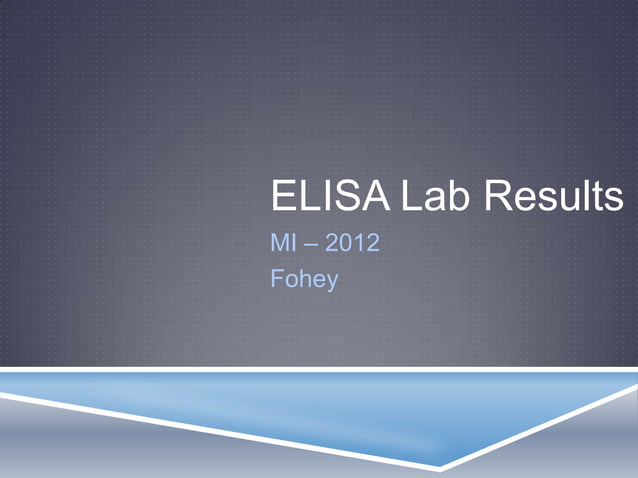 ELISA Lab Results

MI – 2012

Fohey